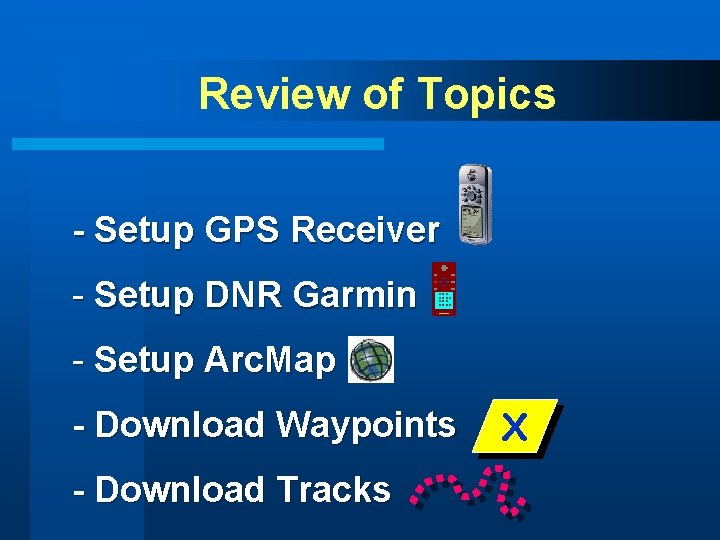 Review of Topics

- Setup GPS Receiver

- Setup DNR Garmin

- Setup ArcMap

- Download Waypoints

X

- Download Tracks